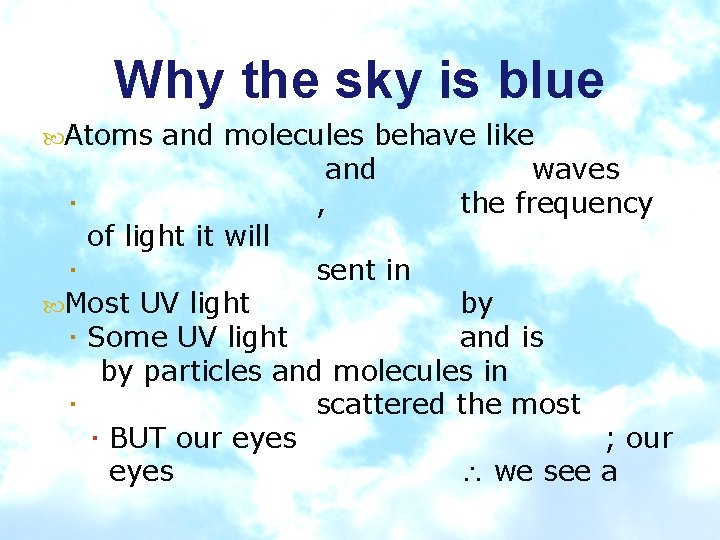 Why the sky is blue

Atoms and molecules behave like and waves

, the frequency of light it will

sent in

Most UV light by

Some UV light and is by particles and molecules in

scattered the most

BUT our eyes ; our eyes $\therefore$ we see a